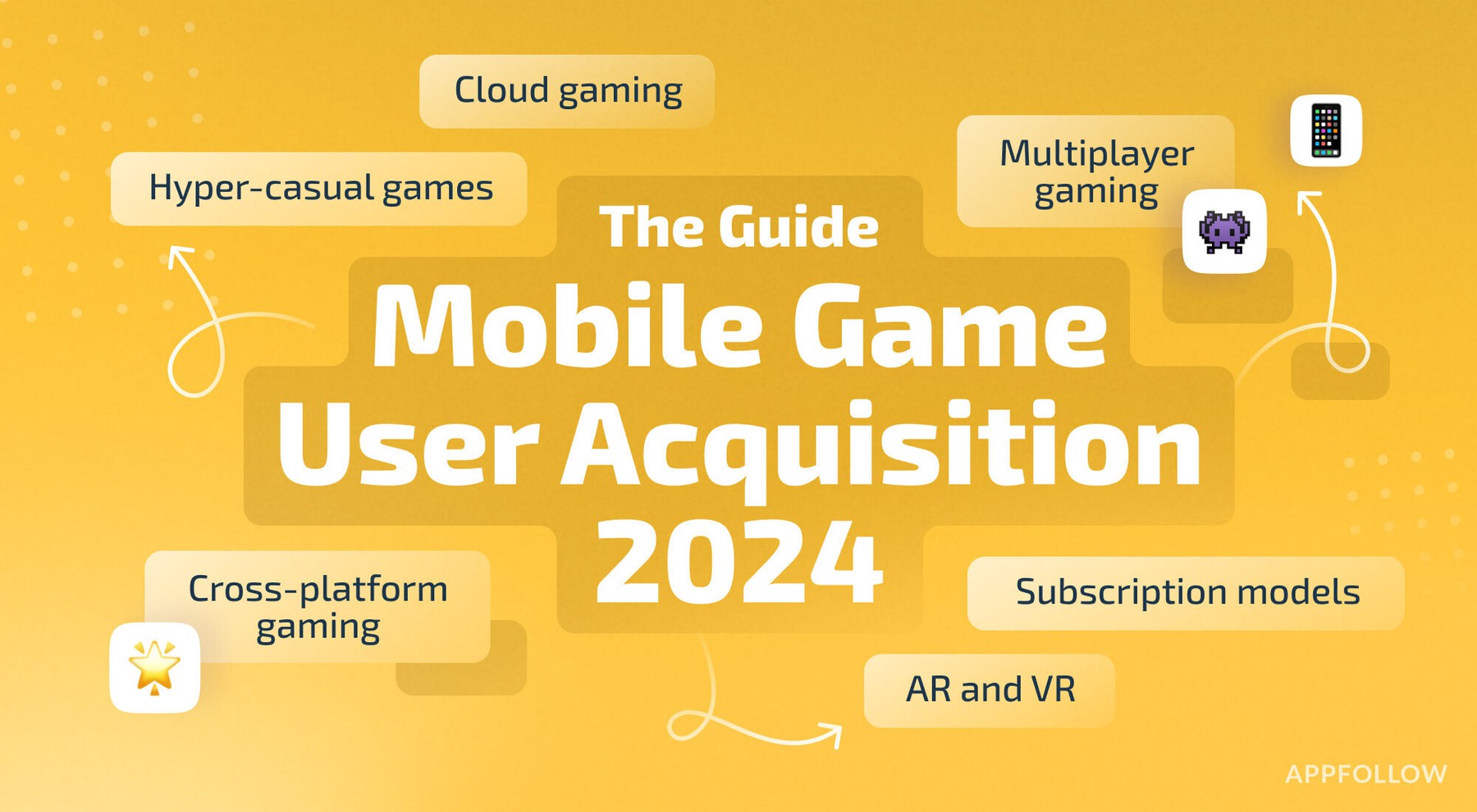 Cloud gaming

Hyper-casual games

Multiplayer gaming

The Guide

Mobile Game User Acquisition 2024

Cross-platform gaming

Subscription models

AR and VR

APPFOLLOW